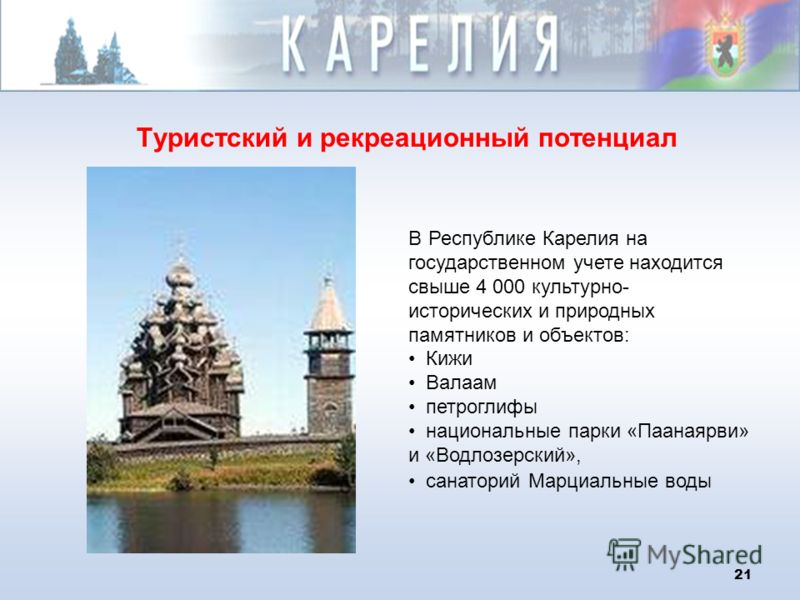 КАРЕЛИЯ

Туристский и рекреационный потенциал

В Республике Карелия на государственном учете находится свыше 4 000 культурно-исторических и природных памятников и объектов:
• Кижи
• Валаам
• петроглифы
• национальные парки «Паанаярви» и «Водлозерский»,
• санаторий Марциальные воды

MyShared

21